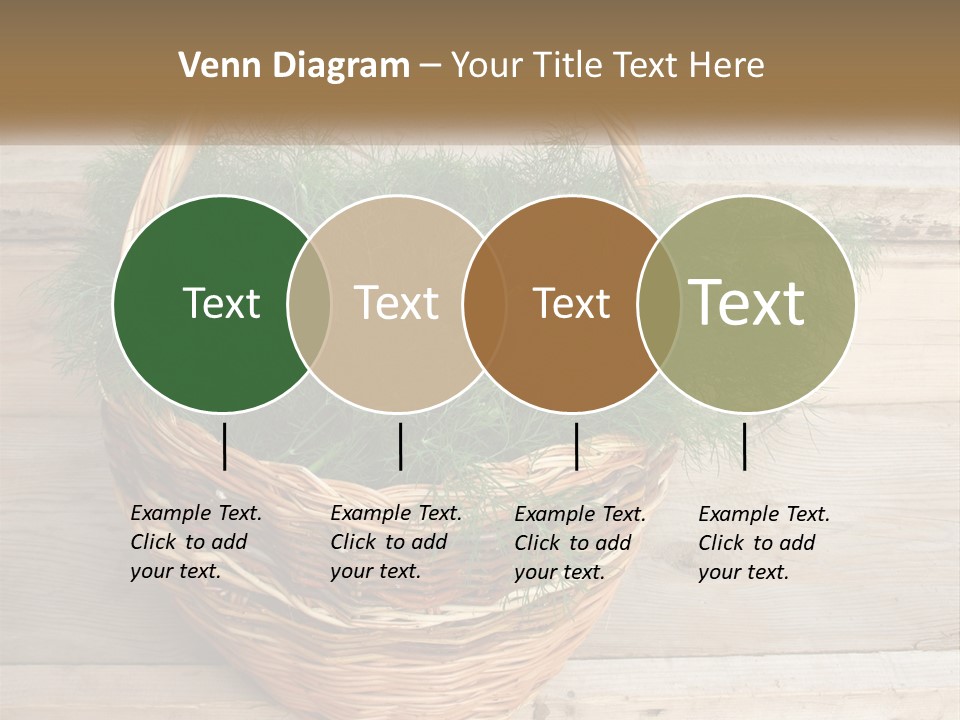 Venn Diagram – Your Title Text Here

Text

Text

Text

Text

Example Text. Click to add your text.

Example Text. Click to add your text.

Example Text. Click to add your text.

Example Text. Click to add your text.